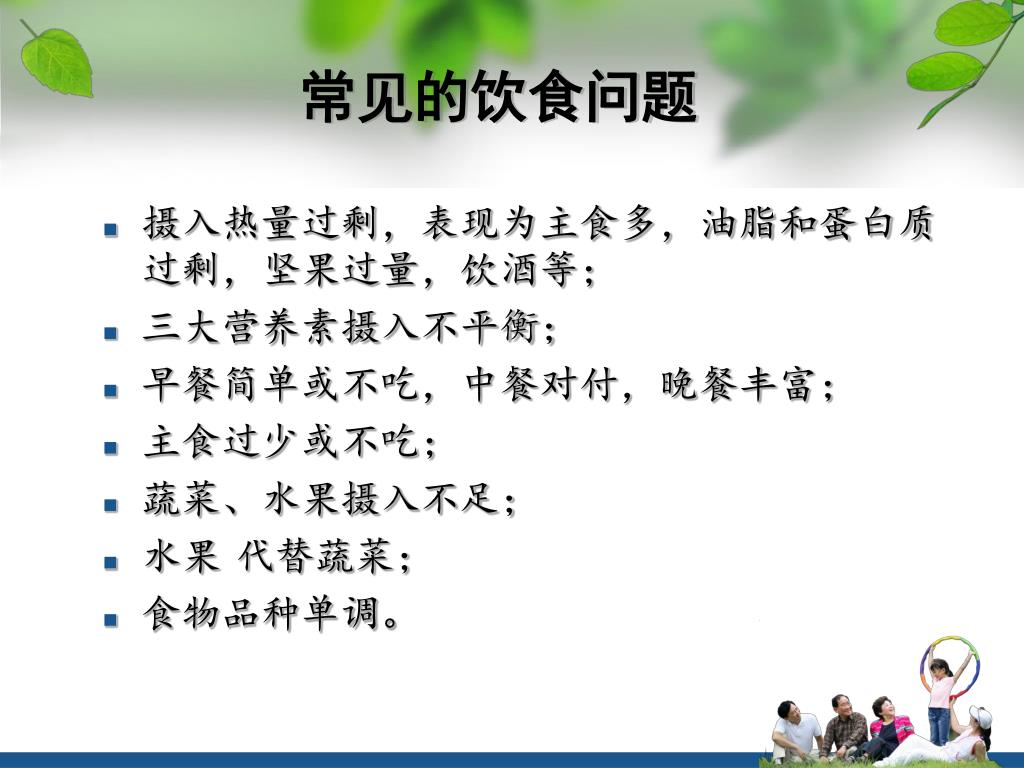 常见的饮食问题

- 摄入热量过剩，表现为主食多，油脂和蛋白质过剩，坚果过量，饮酒等；
- 三大营养素摄入不平衡；
- 早餐简单或不吃，中餐对付，晚餐丰富；
- 主食过少或不吃；
- 蔬菜、水果摄入不足；
- 水果 代替蔬菜；
- 食物品种单调。